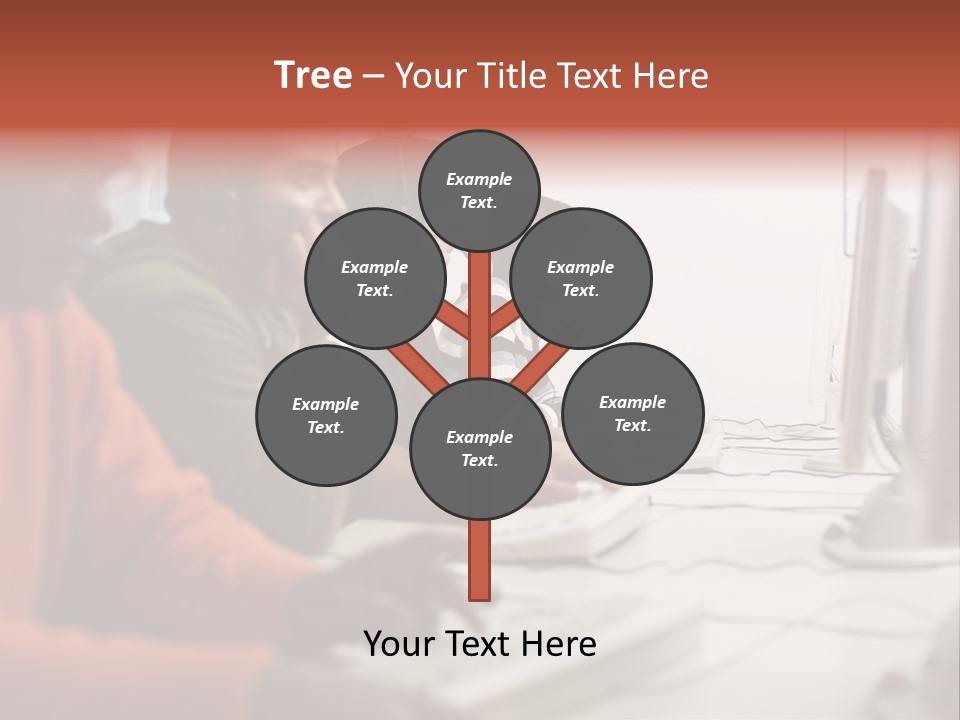 Tree – Your Title Text Here

Example Text.

Example Text.

Example Text.

Example Text.

Example Text.

Example Text.

Your Text Here